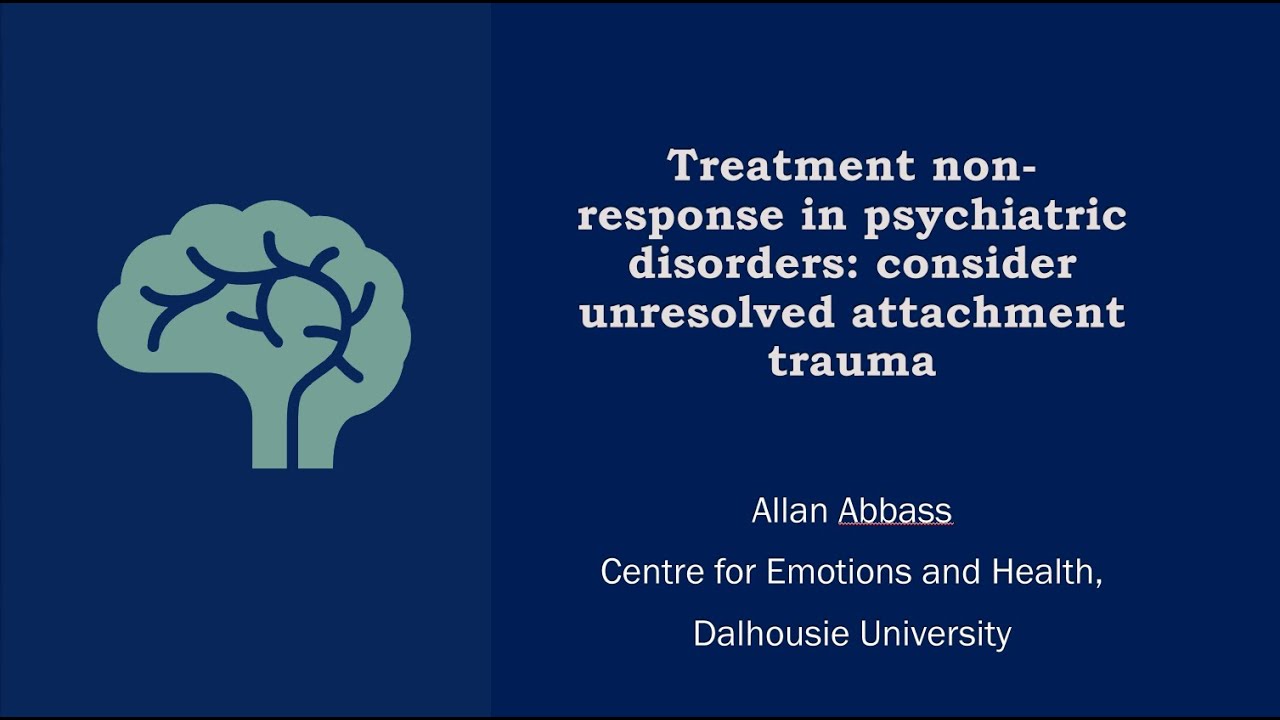 Treatment non-response in psychiatric disorders: consider unresolved attachment trauma

Allan Abbass

Centre for Emotions and Health,

Dalhousie University